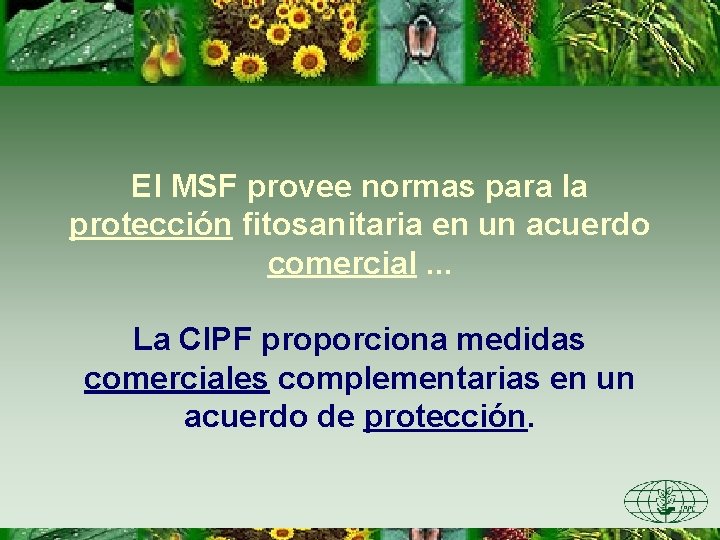 El MSF provee normas para la protección fitosanitaria en un acuerdo comercial ...

La CIPF proporciona medidas comerciales complementarias en un acuerdo de protección.

IPPC